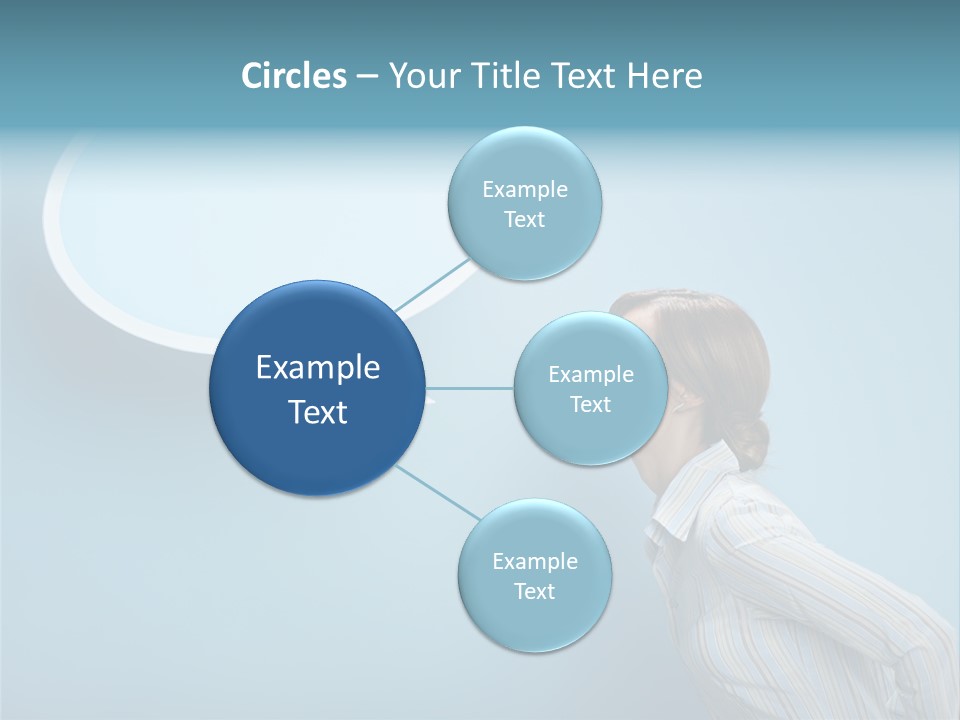 Circles – Your Title Text Here

Example Text

Example Text

Example Text

Example Text